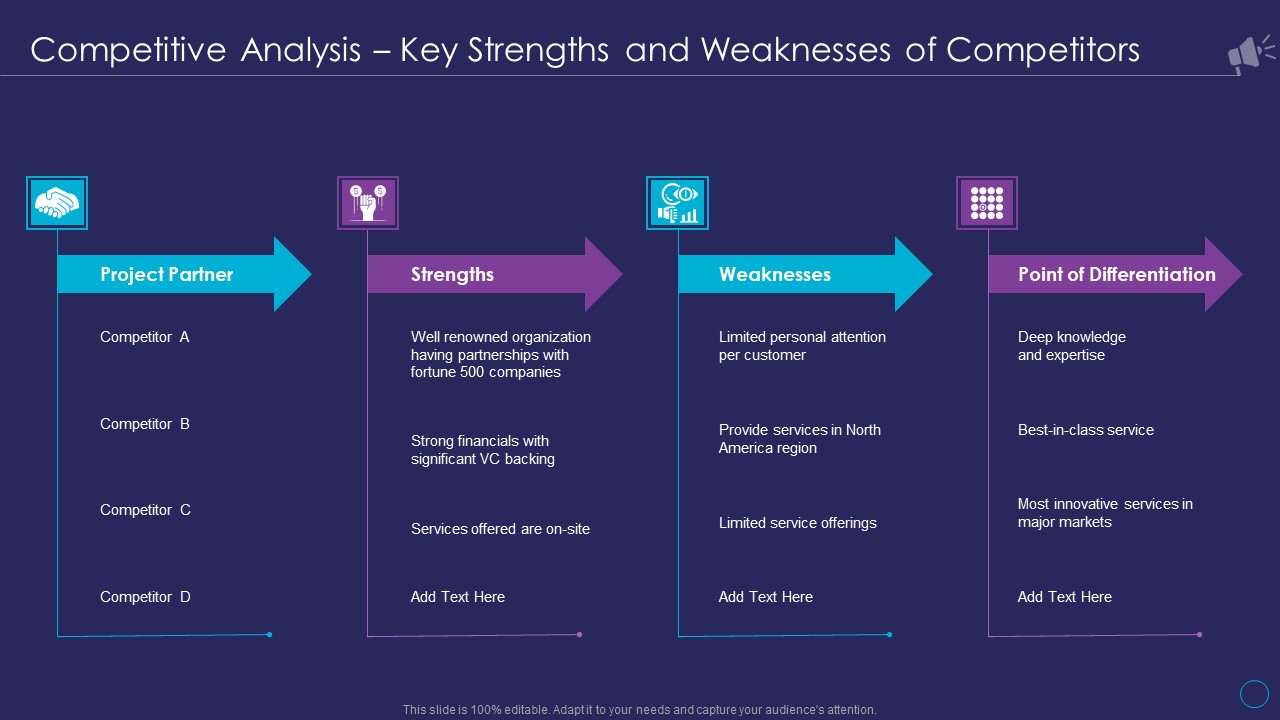 Competitive Analysis – Key Strengths and Weaknesses of Competitors

Project Partner

Competitor A

Competitor B

Competitor C

Competitor D

Strengths

Well renowned organization having partnerships with fortune 500 companies

Strong financials with significant VC backing

Services offered are on-site

Add Text Here

Weaknesses

Limited personal attention per customer

Provide services in North America region

Limited service offerings

Add Text Here

Point of Differentiation

Deep knowledge and expertise

Best-in-class service

Most innovative services in major markets

Add Text Here

This slide is 100% editable. Adapt it to your needs and capture your audience's attention.